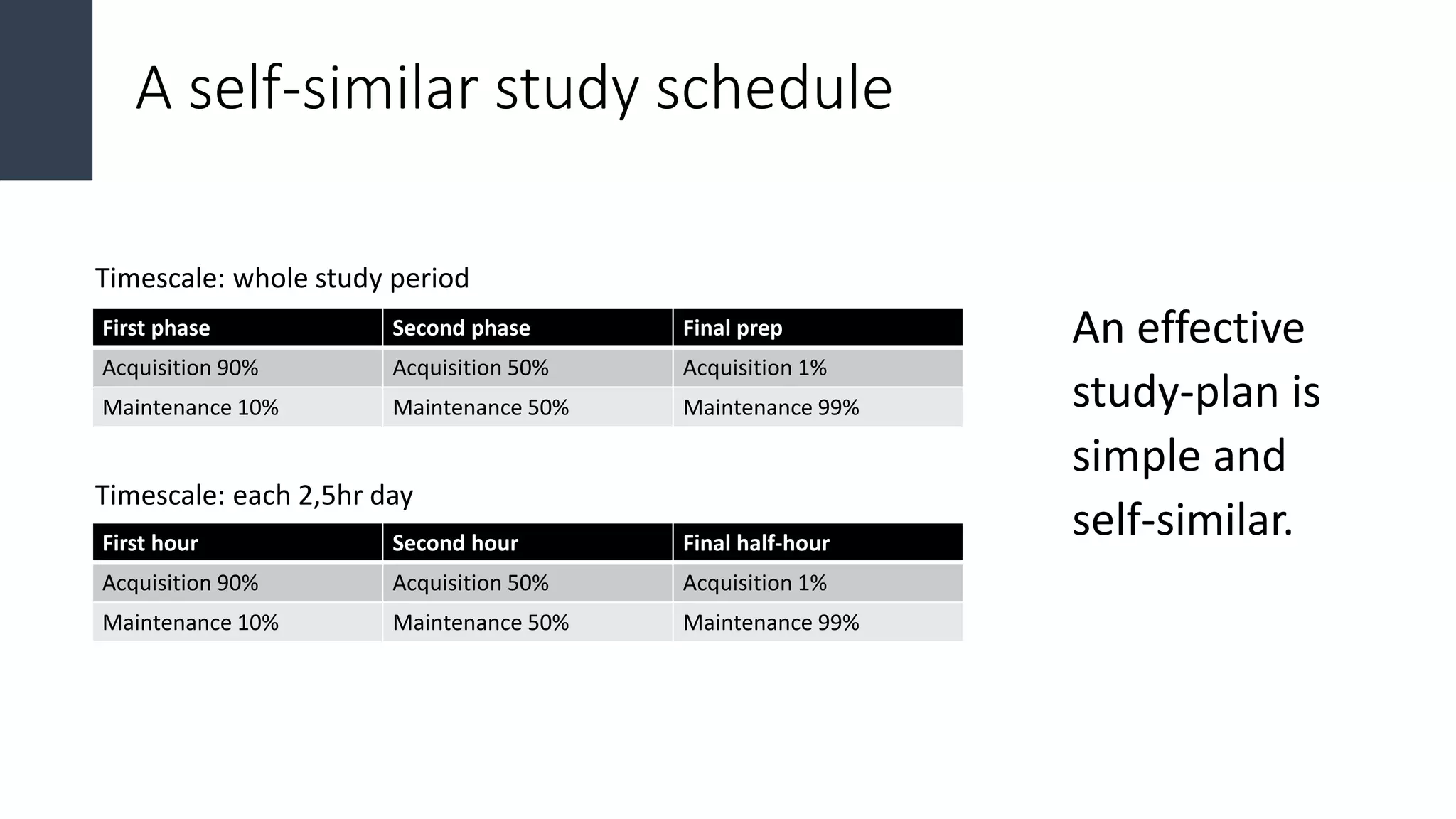 A self-similar study schedule

Timescale: whole study period

| First phase | Second phase | Final prep |
|---|---|---|
| Acquisition 90% | Acquisition 50% | Acquisition 1% |
| Maintenance 10% | Maintenance 50% | Maintenance 99% |

Timescale: each 2,5hr day

| First hour | Second hour | Final half-hour |
|---|---|---|
| Acquisition 90% | Acquisition 50% | Acquisition 1% |
| Maintenance 10% | Maintenance 50% | Maintenance 99% |

An effective study-plan is simple and self-similar.